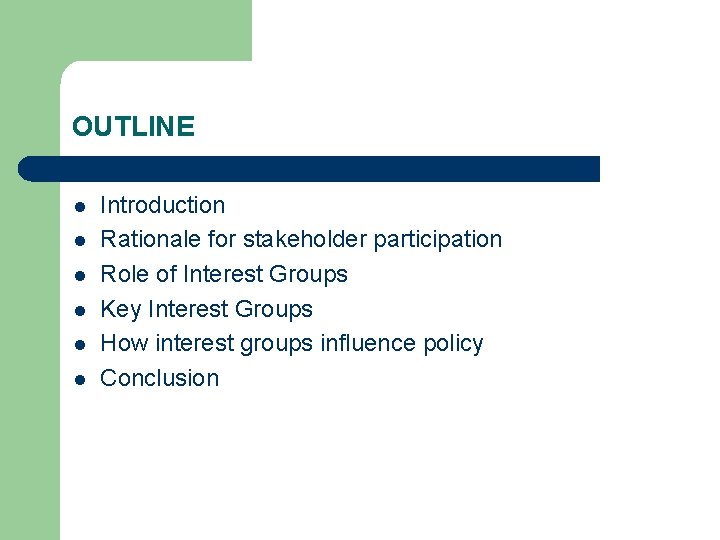 OUTLINE

- Introduction
- Rationale for stakeholder participation
- Role of Interest Groups
- Key Interest Groups
- How interest groups influence policy
- Conclusion